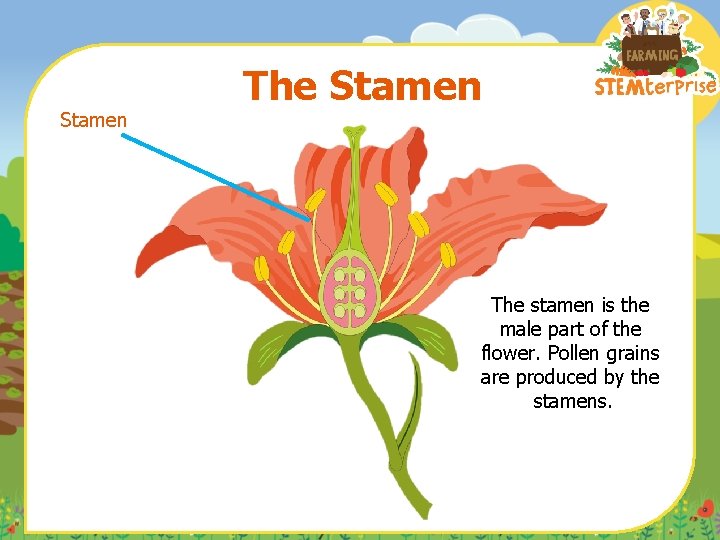 FARMING
STEMterprise

The Stamen

Stamen

The stamen is the male part of the flower. Pollen grains are produced by the stamens.